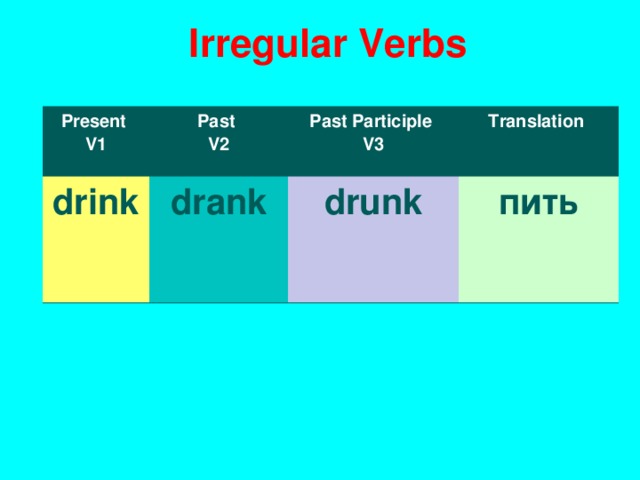 Irregular Verbs

| Present V1 | Past V2 | Past Participle V3 | Translation |
|---|---|---|---|
| drink | drank | drunk | пить |